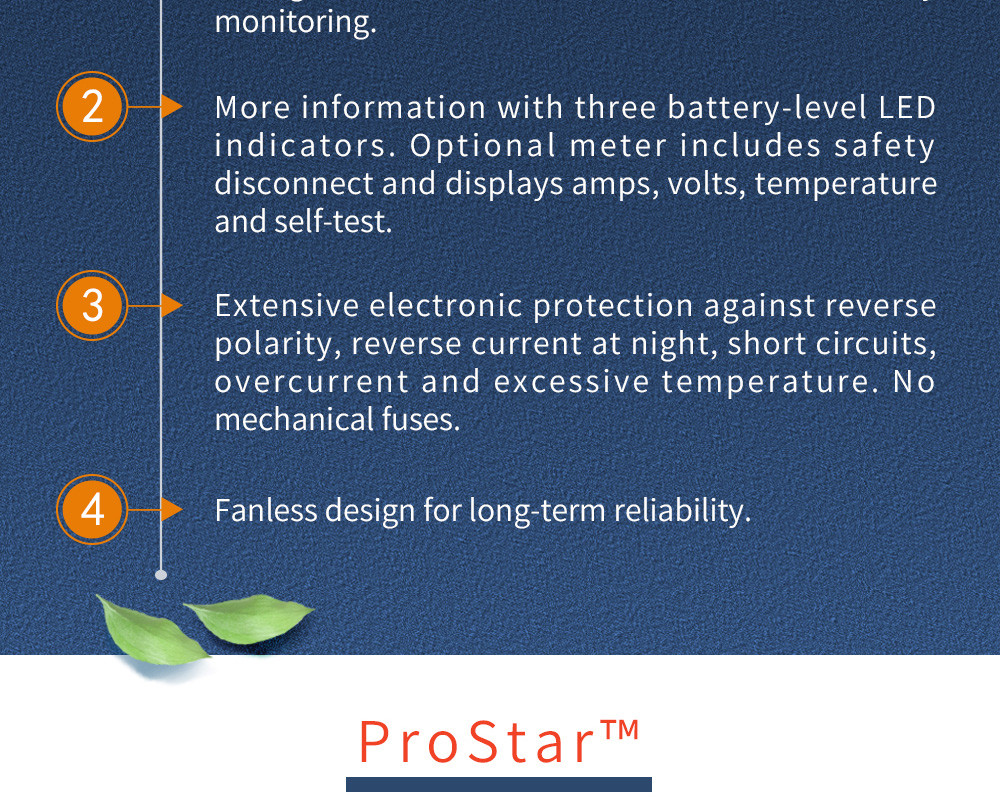 monitoring.

2 More information with three battery-level LED indicators. Optional meter includes safety disconnect and displays amps, volts, temperature and self-test.

3 Extensive electronic protection against reverse polarity, reverse current at night, short circuits, overcurrent and excessive temperature. No mechanical fuses.

4 Fanless design for long-term reliability.

ProStar™